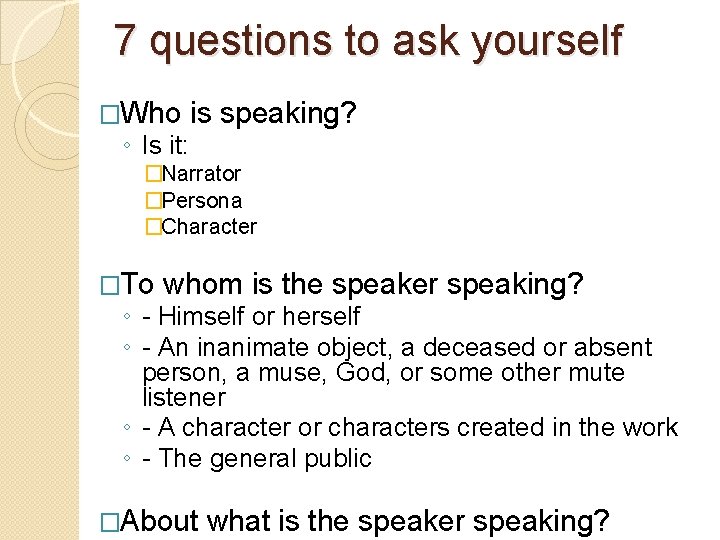 7 questions to ask yourself

□Who is speaking?
◦ Is it:
□Narrator
□Persona
□Character

□To whom is the speaker speaking?
◦ - Himself or herself
◦ - An inanimate object, a deceased or absent person, a muse, God, or some other mute listener
◦ - A character or characters created in the work
◦ - The general public

□About what is the speaker speaking?